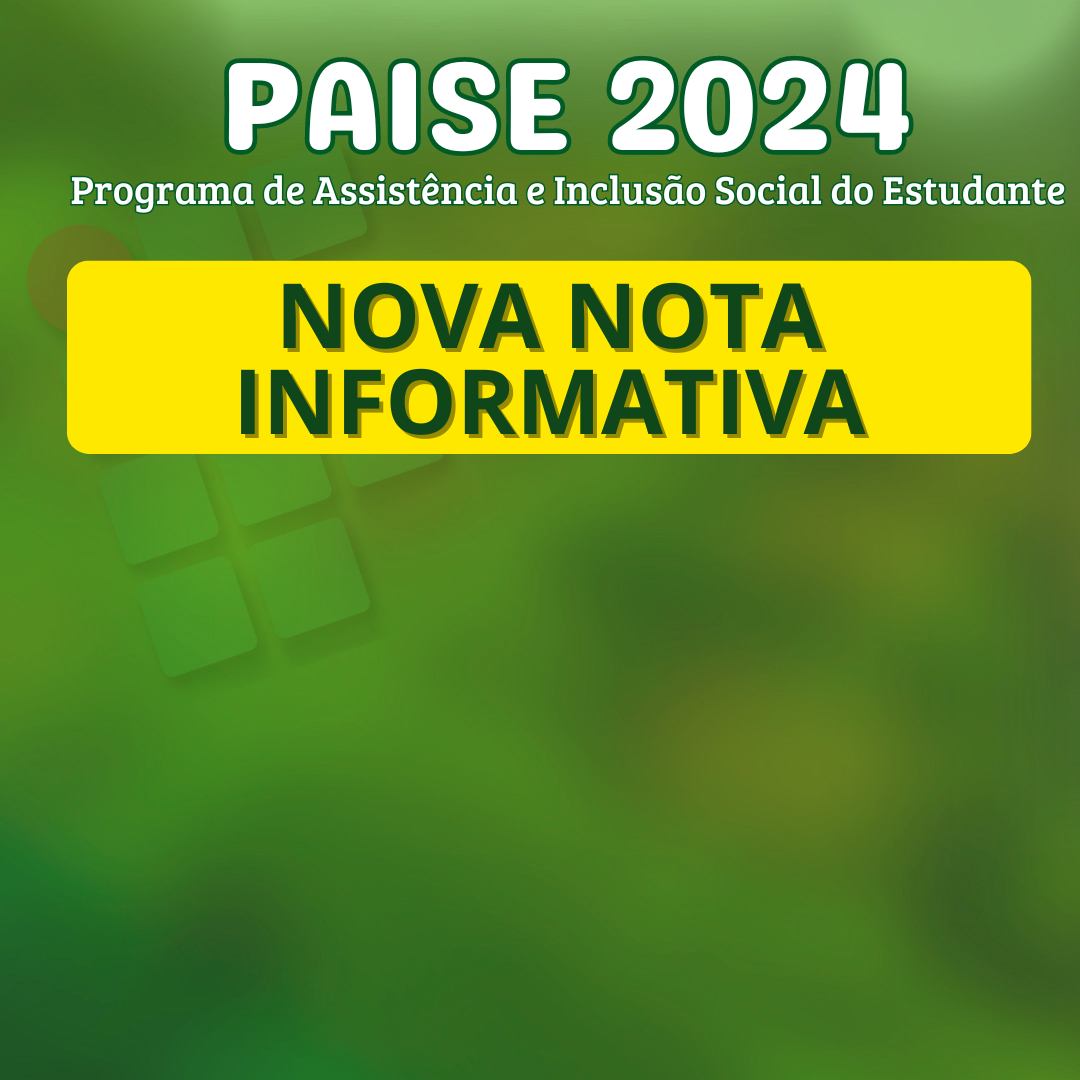 PAISE 2024
Programa de Assistência e Inclusão Social do Estudante

NOVA NOTA INFORMATIVA